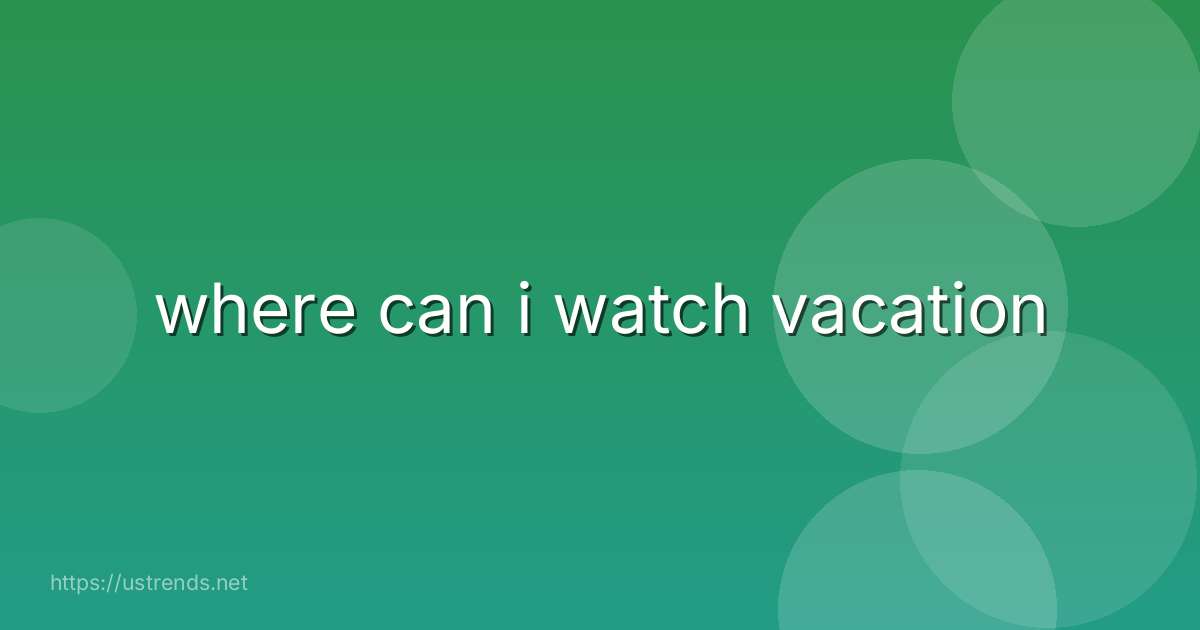 where can i watch vacation

https://ustrends.net